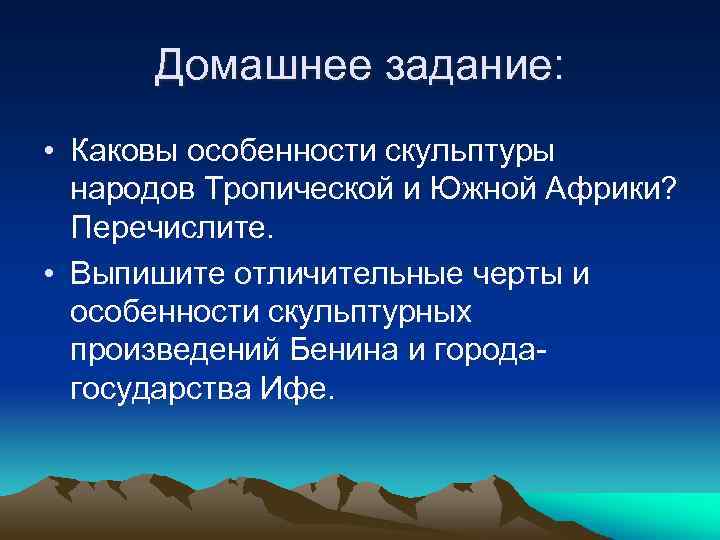 Домашнее задание:

• Каковы особенности скульптуры народов Тропической и Южной Африки? Перечислите.

• Выпишите отличительные черты и особенности скульптурных произведений Бенина и города-государства Ифе.